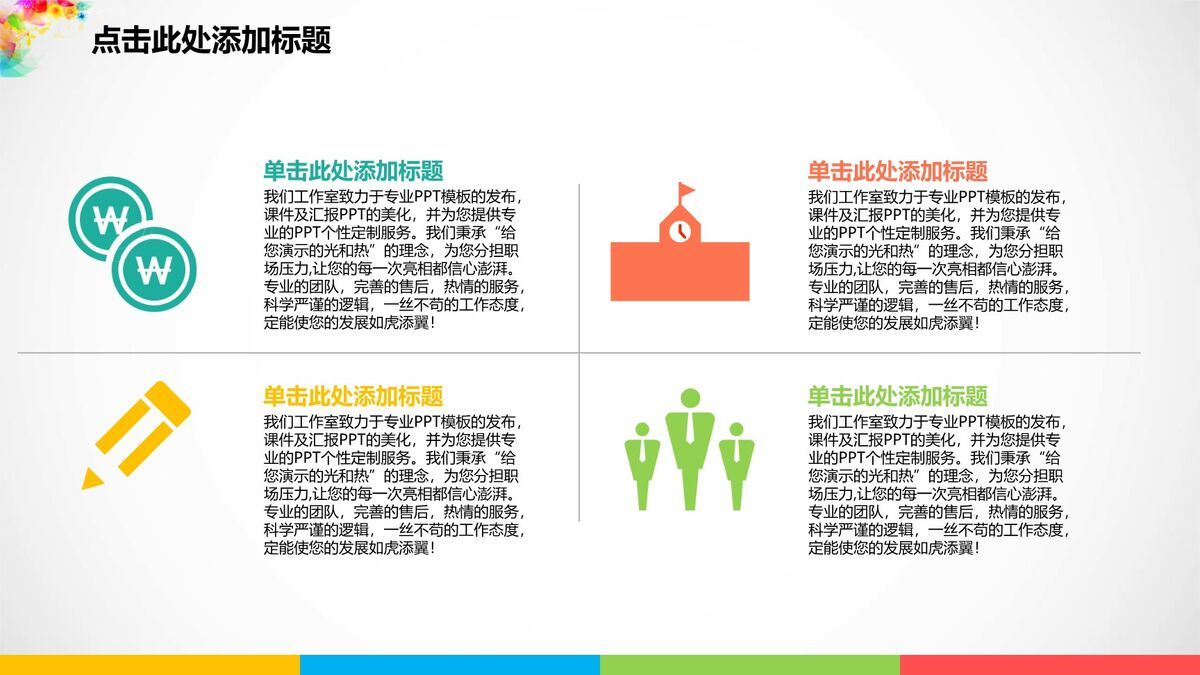 点击此处添加标题

单击此处添加标题

我们工作室致力于专业PPT模板的发布，课件及汇报PPT的美化，并为您提供专业的PPT个性定制服务。我们秉承“给您演示的光和热”的理念，为您分担职场压力,让您的每一次亮相都信心澎湃。专业的团队，完善的售后，热情的服务，科学严谨的逻辑，一丝不苟的工作态度，定能使您的发展如虎添翼!

单击此处添加标题

我们工作室致力于专业PPT模板的发布，课件及汇报PPT的美化，并为您提供专业的PPT个性定制服务。我们秉承“给您演示的光和热”的理念，为您分担职场压力,让您的每一次亮相都信心澎湃。专业的团队，完善的售后，热情的服务，科学严谨的逻辑，一丝不苟的工作态度，定能使您的发展如虎添翼!

单击此处添加标题

我们工作室致力于专业PPT模板的发布，课件及汇报PPT的美化，并为您提供专业的PPT个性定制服务。我们秉承“给您演示的光和热”的理念，为您分担职场压力,让您的每一次亮相都信心澎湃。专业的团队，完善的售后，热情的服务，科学严谨的逻辑，一丝不苟的工作态度，定能使您的发展如虎添翼!

单击此处添加标题

我们工作室致力于专业PPT模板的发布，课件及汇报PPT的美化，并为您提供专业的PPT个性定制服务。我们秉承“给您演示的光和热”的理念，为您分担职场压力,让您的每一次亮相都信心澎湃。专业的团队，完善的售后，热情的服务，科学严谨的逻辑，一丝不苟的工作态度，定能使您的发展如虎添翼!